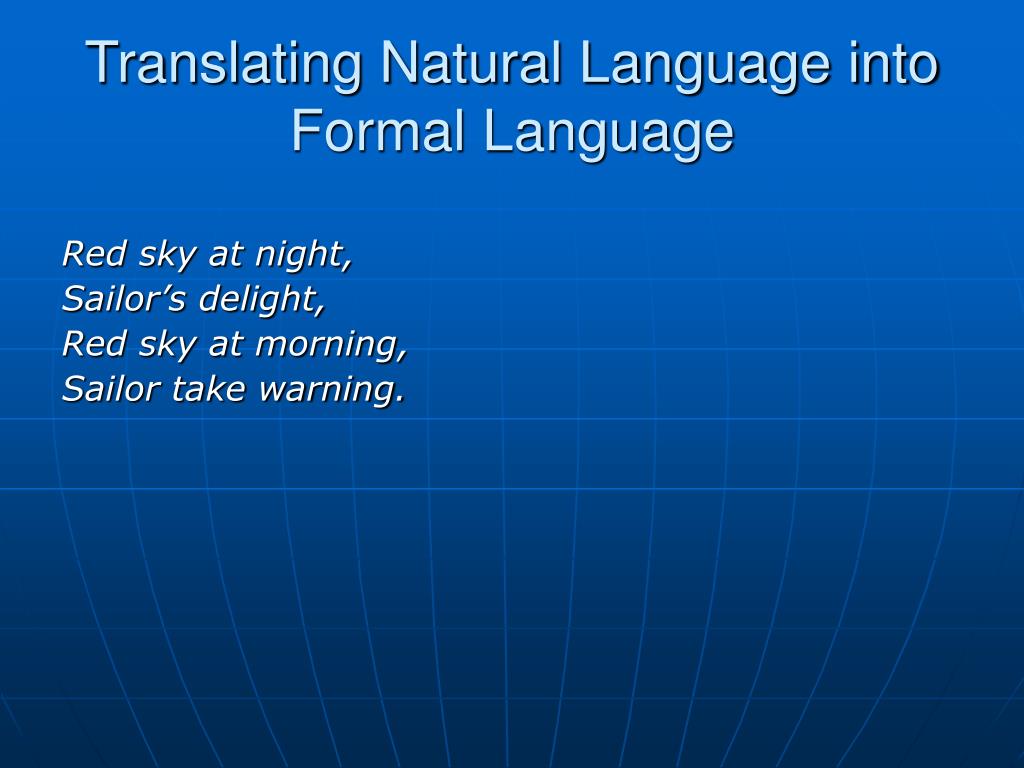 Translating Natural Language into Formal Language

Red sky at night,
Sailor’s delight,
Red sky at morning,
Sailor take warning.